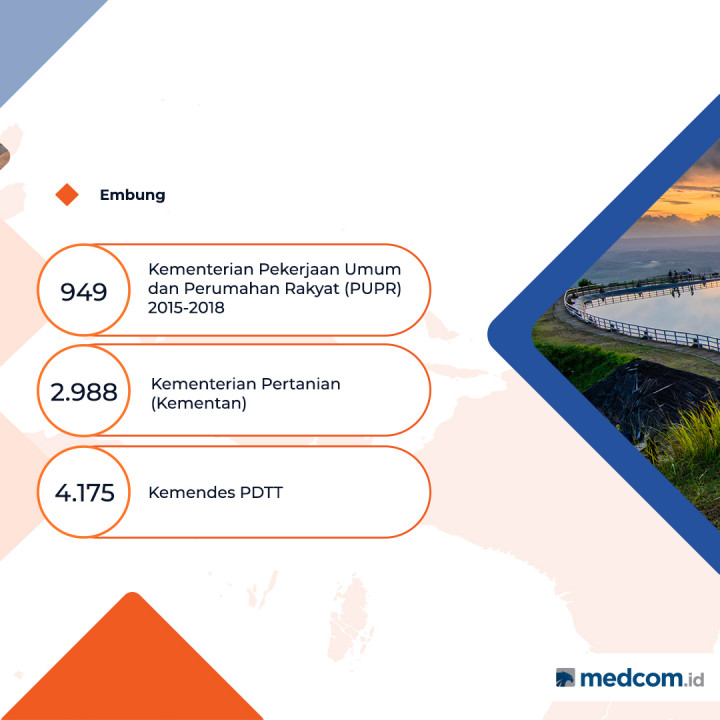 Embung

949

Kementerian Pekerjaan Umum dan Perumahan Rakyat (PUPR) 2015-2018

2.988

Kementerian Pertanian (Kementan)

4.175

Kemendes PDTT

medcom.id